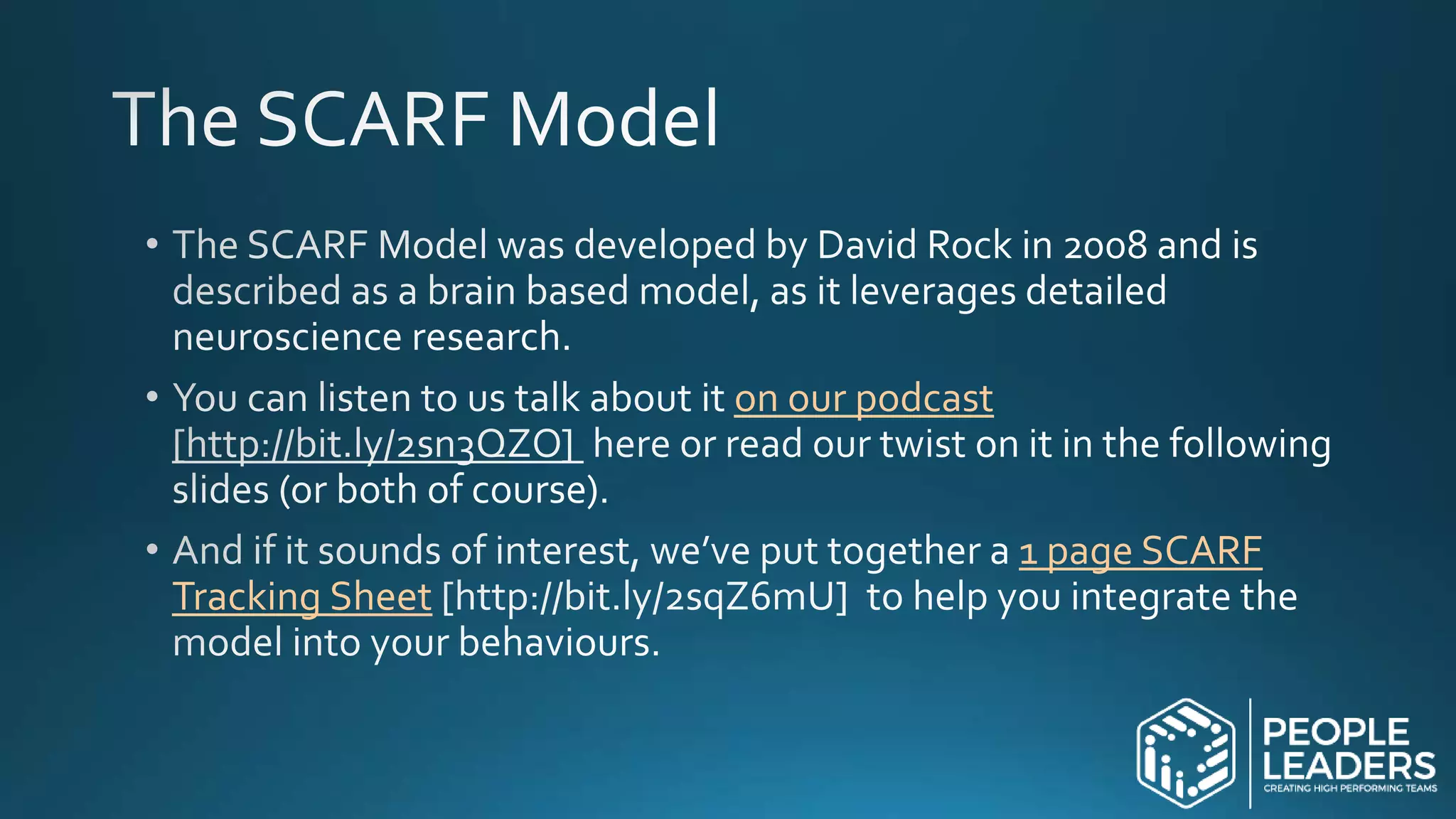 The SCARF Model

• The SCARF Model was developed by David Rock in 2008 and is described as a brain based model, as it leverages detailed neuroscience research.

• You can listen to us talk about it on our podcast [http://bit.ly/2sn3QZO] here or read our twist on it in the following slides (or both of course).

• And if it sounds of interest, we've put together a 1 page SCARF Tracking Sheet [http://bit.ly/2sqZ6mU] to help you integrate the model into your behaviours.

PEOPLE LEADERS
CREATING HIGH PERFORMING TEAMS